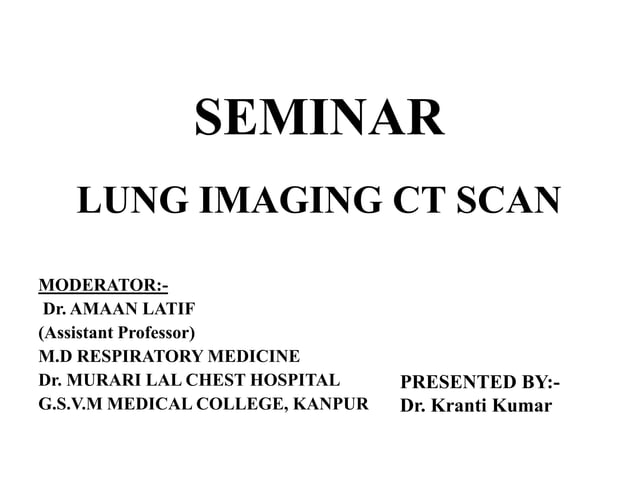 SEMINAR

LUNG IMAGING CT SCAN

MODERATOR:-
Dr. AMAAN LATIF
(Assistant Professor)
M.D RESPIRATORY MEDICINE
Dr. MURARI LAL CHEST HOSPITAL
G.S.V.M MEDICAL COLLEGE, KANPUR

PRESENTED BY:-
Dr. Kranti Kumar